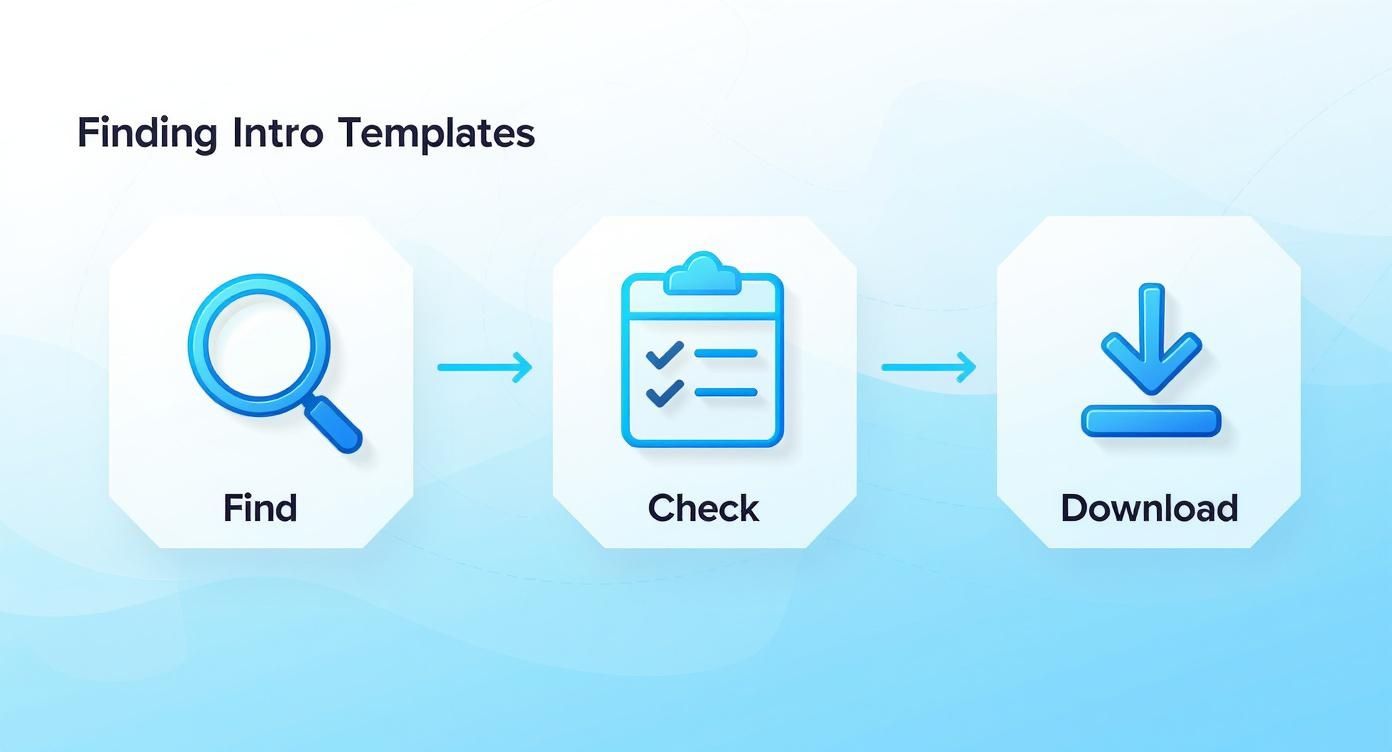 Finding Intro Templates

Find

Check

Download